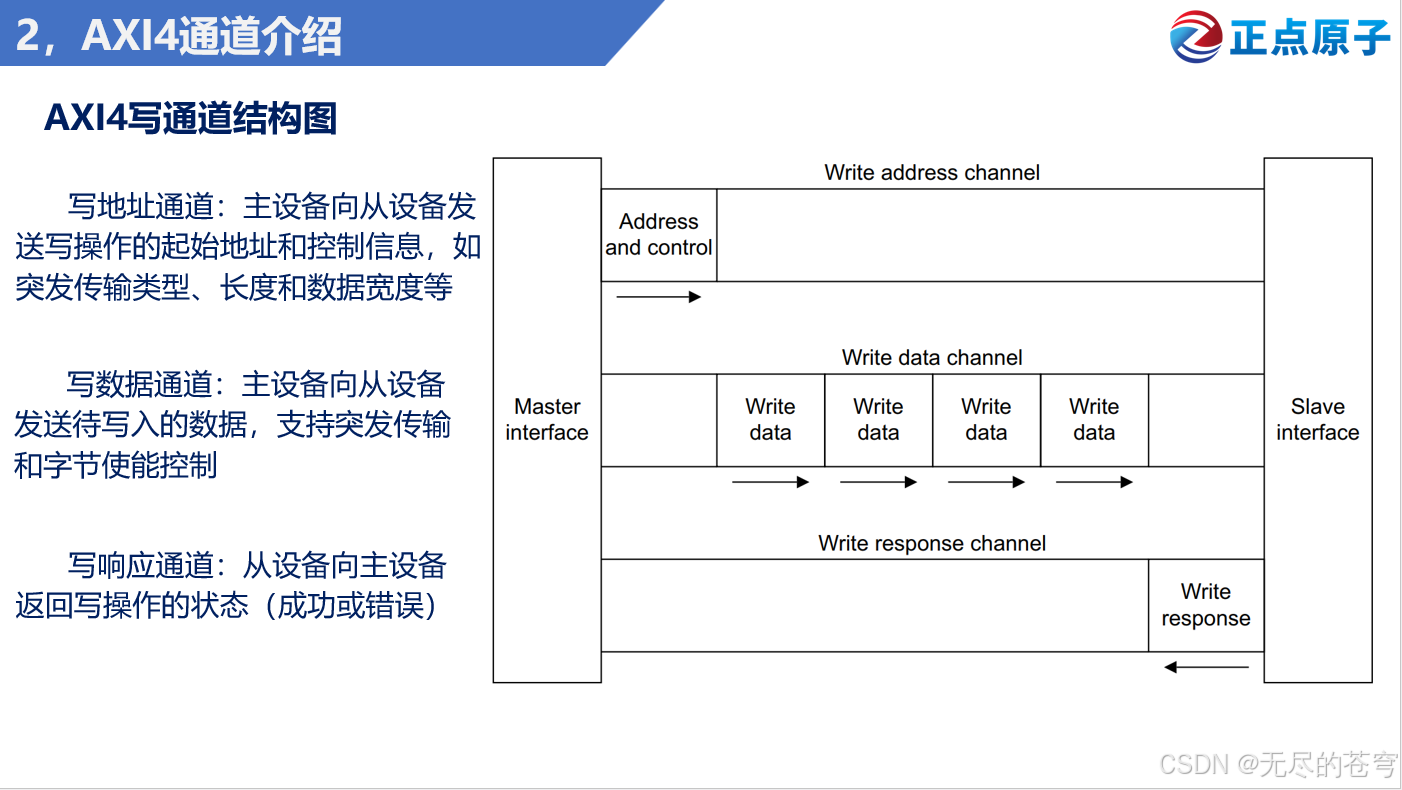 2，AXI4通道介绍

正点原子

AXI4写通道结构图

写地址通道：主设备向从设备发送写操作的起始地址和控制信息，如突发传输类型、长度和数据宽度等

写数据通道：主设备向从设备发送待写入的数据，支持突发传输和字节使能控制

写响应通道：从设备向主设备返回写操作的状态（成功或错误）

Master interface

Write address channel

Address and control

Write data channel

Write data

Write data

Write data

Write data

Write response channel

Write response

Slave interface

CSDN @无尽的苍穹